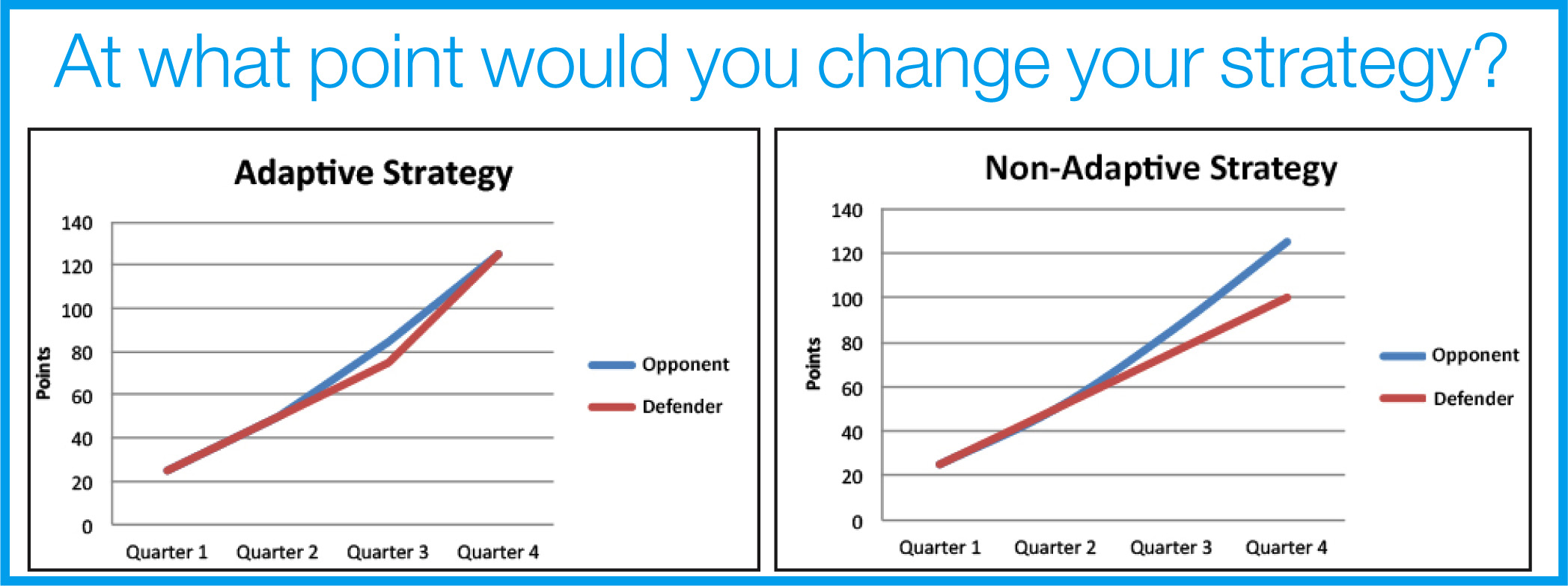 At what point would you change your strategy?

Adaptive Strategy

Points

140
120
100
80
60
40
20
0

Quarter 1 Quarter 2 Quarter 3 Quarter 4

Opponent
Defender

Non-Adaptive Strategy

Points

140
120
100
80
60
40
20
0

Quarter 1 Quarter 2 Quarter 3 Quarter 4

Opponent
Defender